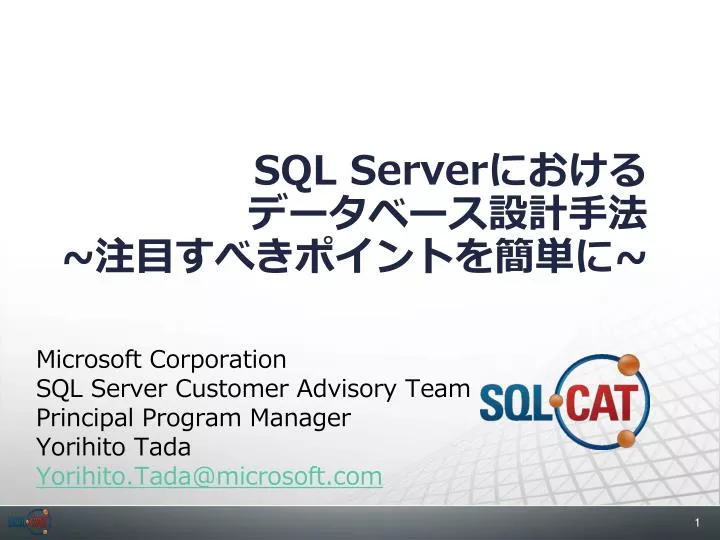 SQL Serverにおける
データベース設計手法
~注目すべきポイントを簡単に~

Microsoft Corporation
SQL Server Customer Advisory Team
Principal Program Manager
Yorihito Tada
Yorihito.Tada@microsoft.com

SQL CAT

SQL CAT

1